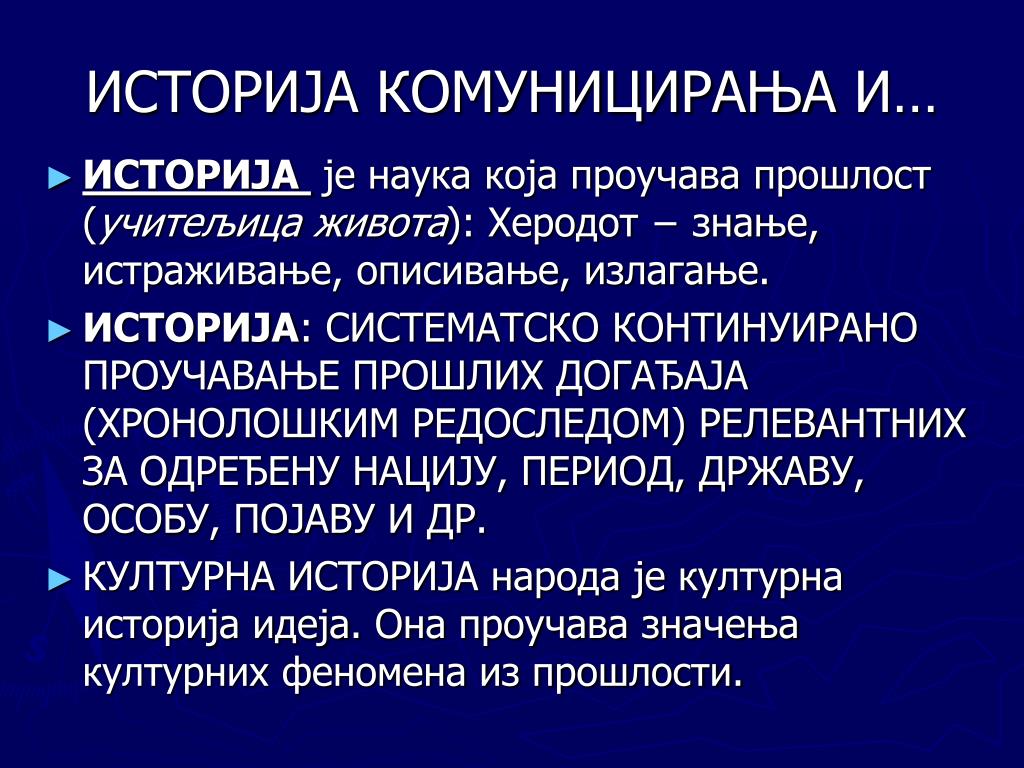 ИСТОРИЈА КОМУНИЦИРАЊА И…

► ИСТОРИЈА је наука која проучава прошлост (учитељица живота): Херодот – знање, истраживање, описивање, излагање.

► ИСТОРИЈА: СИСТЕМАТСКО КОНТИНУИРАНО ПРОУЧАВАЊЕ ПРОШЛИХ ДОГАЂАЈА (ХРОНОЛОШКИМ РЕДОСЛЕДОМ) РЕЛЕВАНТНИХ ЗА ОДРЕЂЕНУ НАЦИЈУ, ПЕРИОД, ДРЖАВУ, ОСОБУ, ПОЈАВУ И ДР.

► КУЛТУРНА ИСТОРИЈА народа је културна историја идеја. Она проучава значења културних феномена из прошлости.